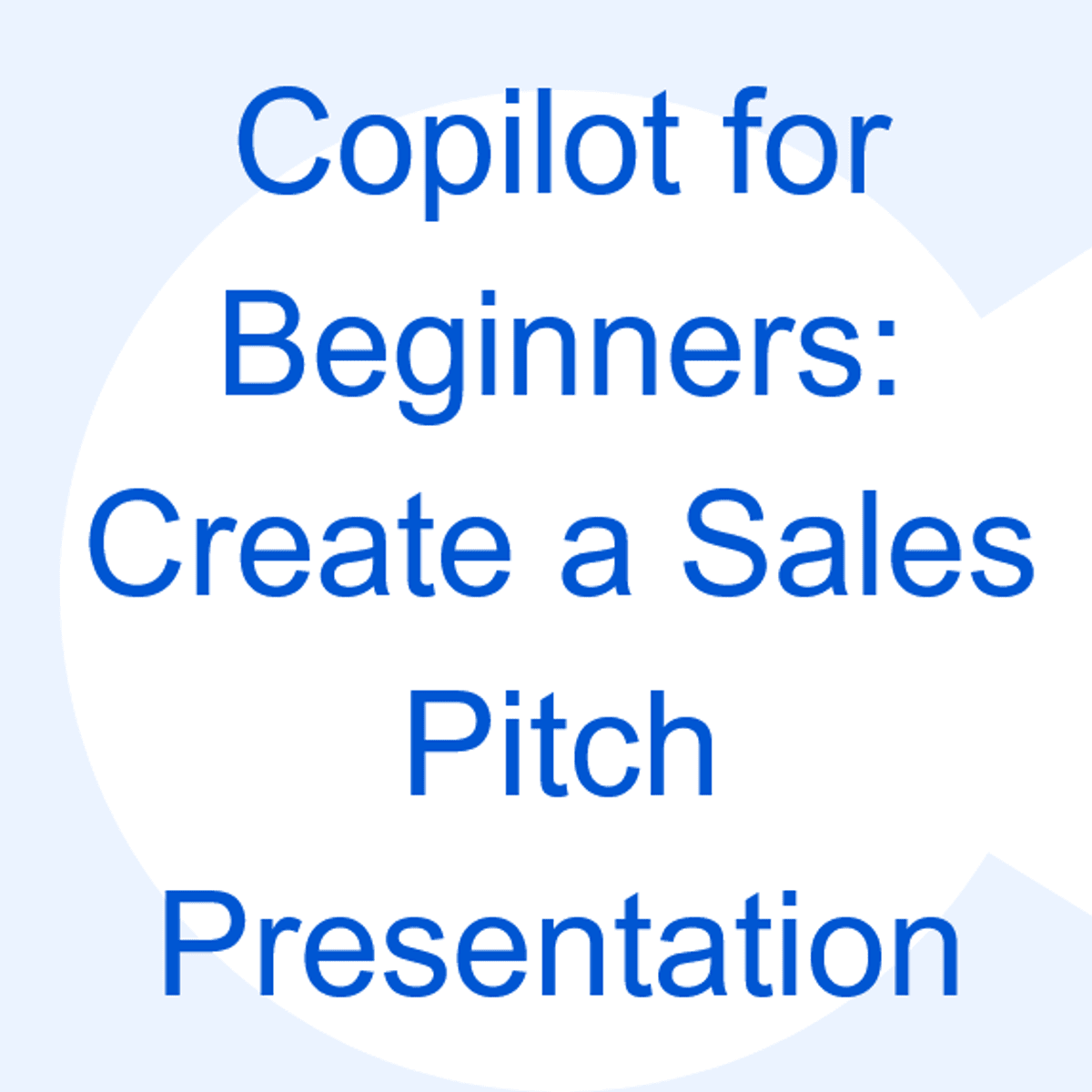 Copilot for Beginners: Create a Sales Pitch Presentation